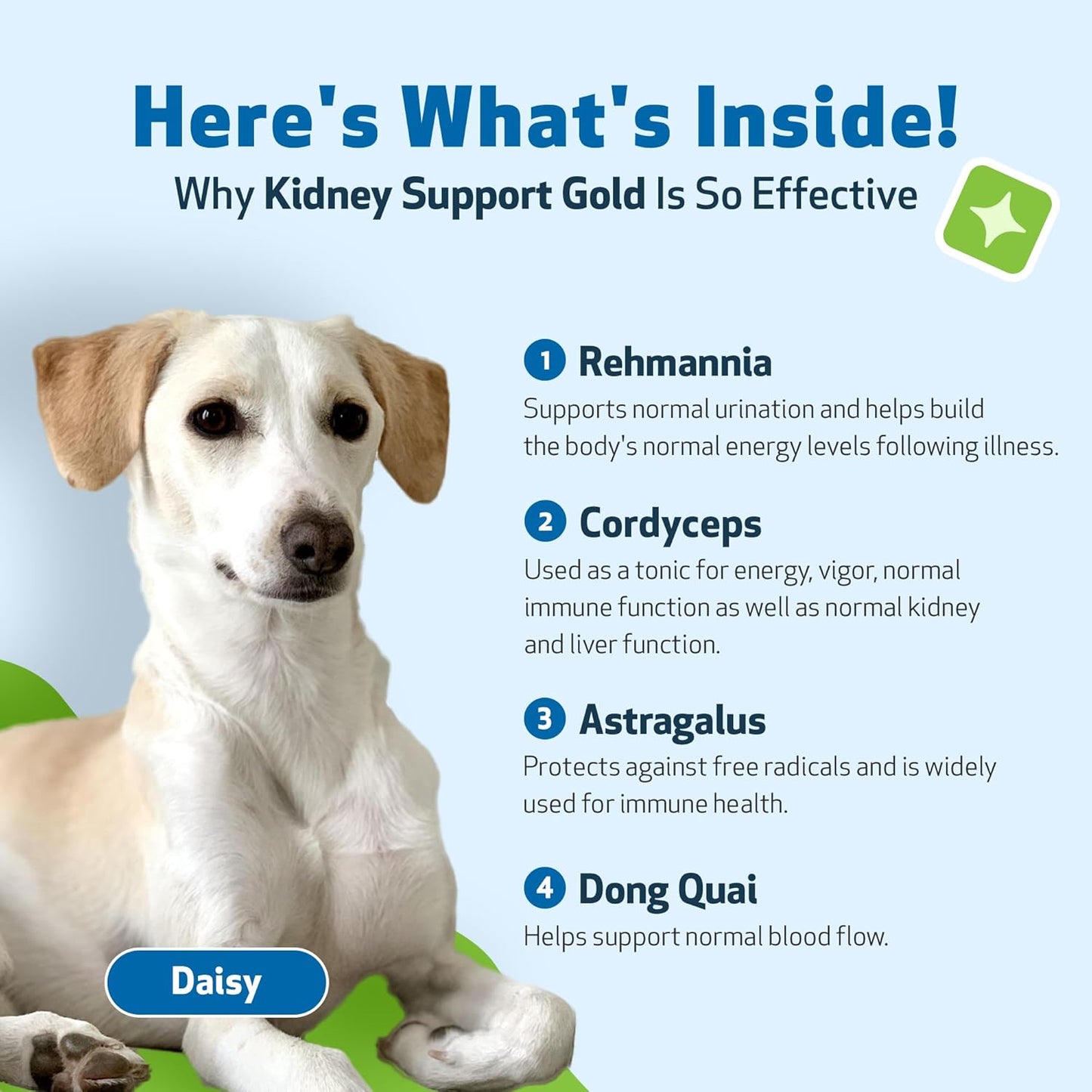 Here's What's Inside!
Why Kidney Support Gold Is So Effective

1 Rehmannia
Supports normal urination and helps build the body's normal energy levels following illness.

2 Cordyceps
Used as a tonic for energy, vigor, normal immune function as well as normal kidney and liver function.

3 Astragalus
Protects against free radicals and is widely used for immune health.

4 Dong Quai
Helps support normal blood flow.

Daisy